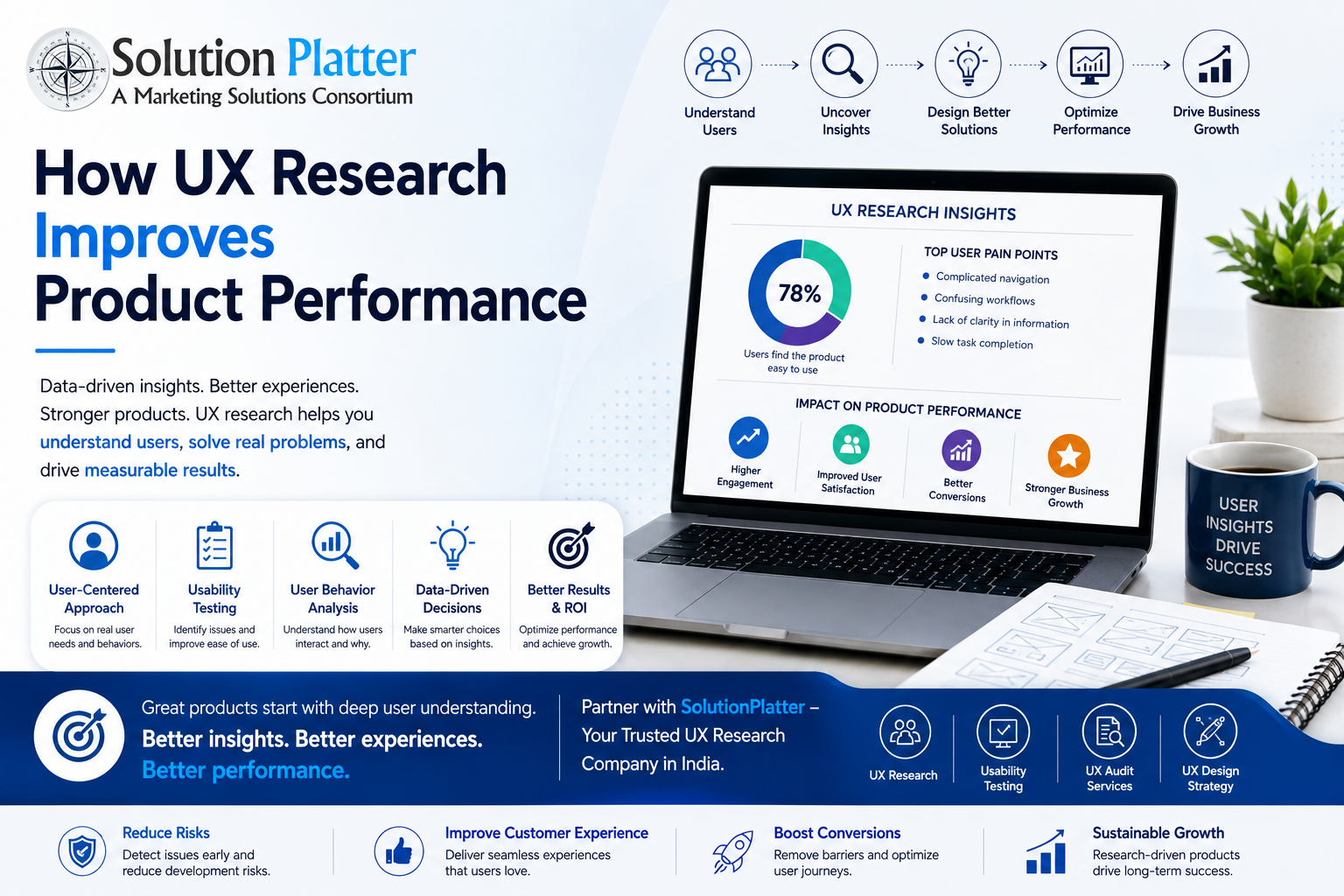 Solution Platter
A Marketing Solutions Consortium

Understand Users
Uncover Insights
Design Better Solutions
Optimize Performance
Drive Business Growth

How UX Research Improves Product Performance

Data-driven insights. Better experiences. Stronger products. UX research helps you understand users, solve real problems, and drive measurable results.

UX RESEARCH INSIGHTS

78%
Users find the product easy to use

TOP USER PAIN POINTS
Complicated navigation
Confusing workflows
Lack of clarity in information
Slow task completion

IMPACT ON PRODUCT PERFORMANCE
Higher Engagement
Improved User Satisfaction
Better Conversions
Stronger Business Growth

USER INSIGHTS DRIVE SUCCESS

User-Centered Approach
Focus on real user needs and behaviors.

Usability Testing
Identify issues and improve ease of use.

User Behavior Analysis
Understand how users interact and why.

Data-Driven Decisions
Make smarter choices based on insights.

Better Results & ROI
Optimize performance and achieve growth.

Great products start with deep user understanding.
Better insights. Better experiences.
Better performance.

Partner with SolutionPlatter – Your Trusted UX Research Company in India.

UX Research
Usability Testing
UX Audit Services
UX Design Strategy

Reduce Risks
Detect issues early and reduce development risks.

Improve Customer Experience
Deliver seamless experiences that users love.

Boost Conversions
Remove barriers and optimize user journeys.

Sustainable Growth
Research-driven products drive long-term success.